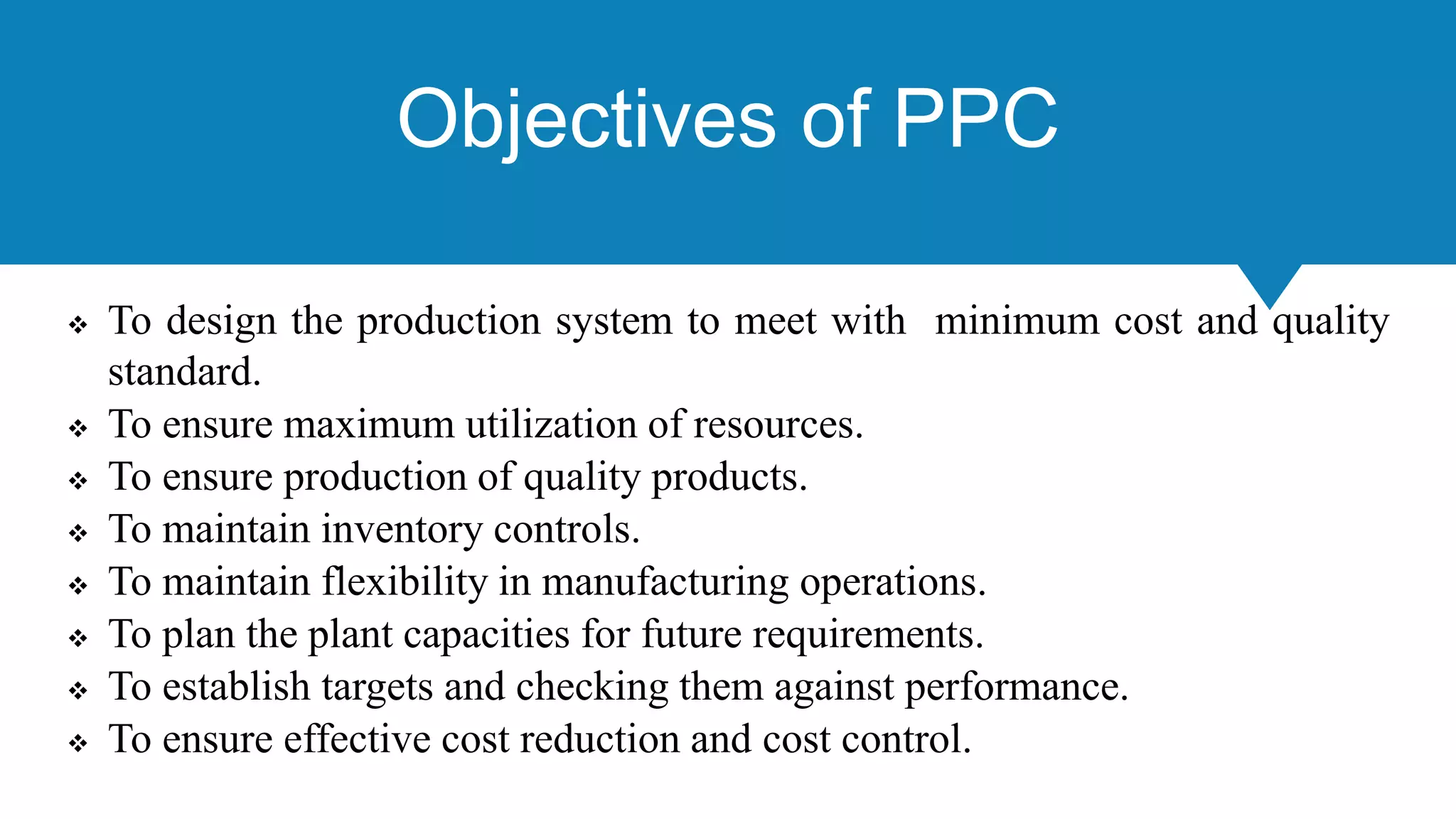 Objectives of PPC

❖ To design the production system to meet with minimum cost and quality standard.
❖ To ensure maximum utilization of resources.
❖ To ensure production of quality products.
❖ To maintain inventory controls.
❖ To maintain flexibility in manufacturing operations.
❖ To plan the plant capacities for future requirements.
❖ To establish targets and checking them against performance.
❖ To ensure effective cost reduction and cost control.